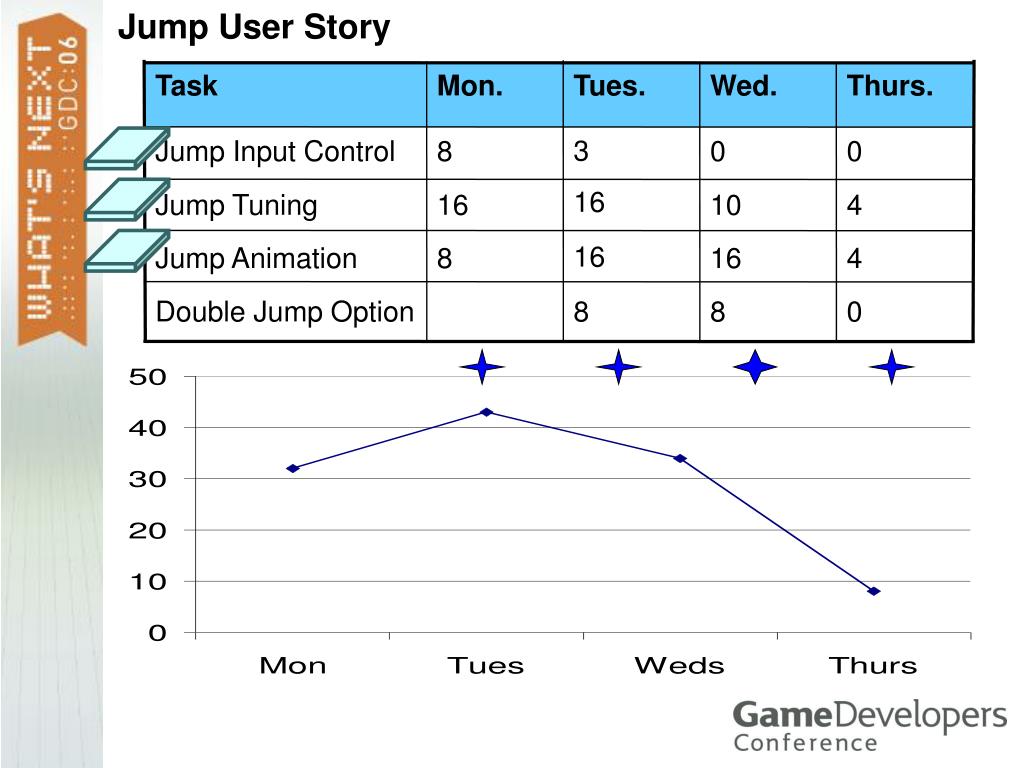 WHAT'S NEXT GDC:06

Jump User Story

| Task | Mon. | Tues. | Wed. | Thurs. |
|---|---|---|---|---|
| Jump Input Control | 8 | 3 | 0 | 0 |
| Jump Tuning | 16 | 16 | 10 | 4 |
| Jump Animation | 8 | 16 | 16 | 4 |
| Double Jump Option | | 8 | 8 | 0 |

50
40
30
20
10
0

Mon
Tues
Weds
Thurs

GameDevelopers Conference